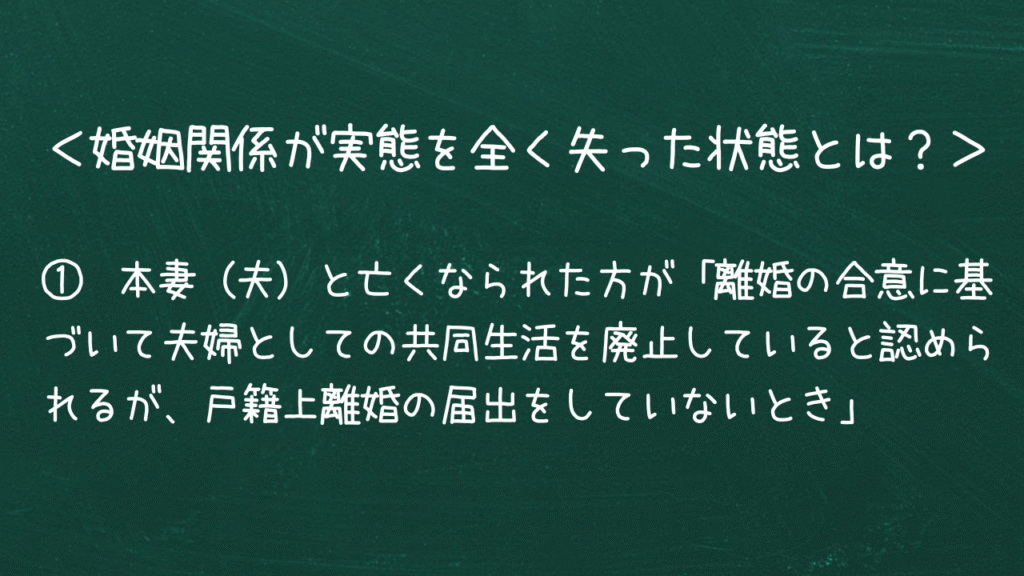 ＜婚姻関係が実態を全く失った状態とは？＞

①　本妻（夫）と亡くなられた方が「離婚の合意に基づいて夫婦としての共同生活を廃止していると認められるが、戸籍上離婚の届出をしていないとき」